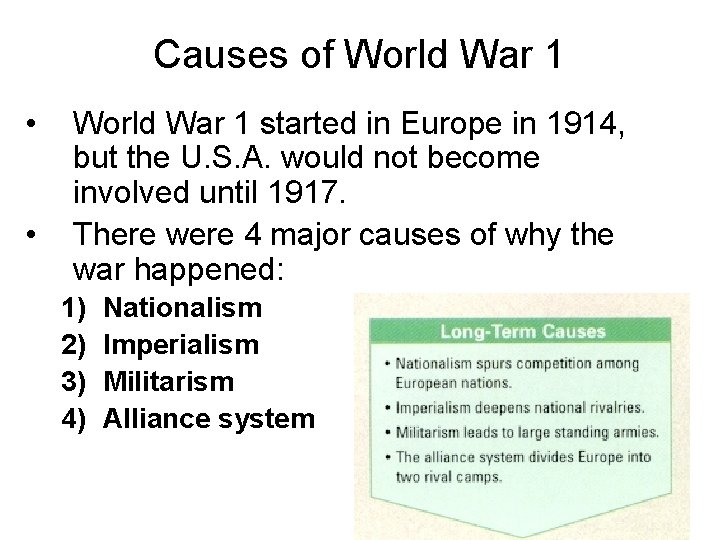 Causes of World War 1

• World War 1 started in Europe in 1914, but the U.S.A. would not become involved until 1917.

• There were 4 major causes of why the war happened:

1) Nationalism
2) Imperialism
3) Militarism
4) Alliance system

Long-Term Causes

• Nationalism spurs competition among European nations.
• Imperialism deepens national rivalries.
• Militarism leads to large standing armies.
• The alliance system divides Europe into two rival camps.